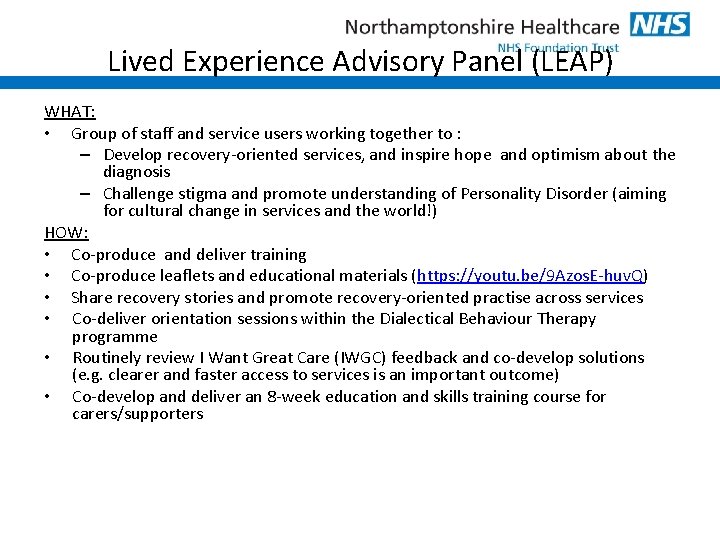 Northamptonshire Healthcare NHS
NHS Foundation Trust

Lived Experience Advisory Panel (LEAP)

WHAT:
• Group of staff and service users working together to :
– Develop recovery-oriented services, and inspire hope and optimism about the diagnosis
– Challenge stigma and promote understanding of Personality Disorder (aiming for cultural change in services and the world!)

HOW:
• Co-produce and deliver training
• Co-produce leaflets and educational materials (https://youtu.be/9AzosE-huvQ)
• Share recovery stories and promote recovery-oriented practise across services
• Co-deliver orientation sessions within the Dialectical Behaviour Therapy programme
• Routinely review I Want Great Care (IWGC) feedback and co-develop solutions (e.g. clearer and faster access to services is an important outcome)
• Co-develop and deliver an 8-week education and skills training course for carers/supporters